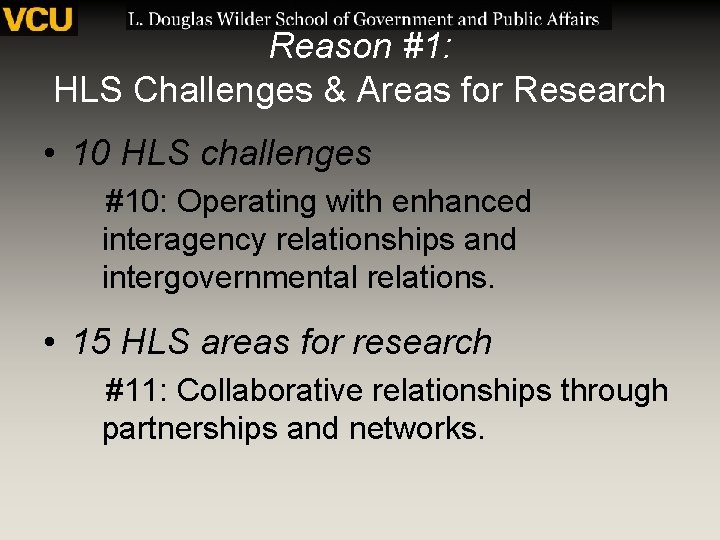 VCU L. Douglas Wilder School of Government and Public Affairs

Reason #1:
HLS Challenges & Areas for Research

• 10 HLS challenges

#10: Operating with enhanced interagency relationships and intergovernmental relations.

• 15 HLS areas for research

#11: Collaborative relationships through partnerships and networks.